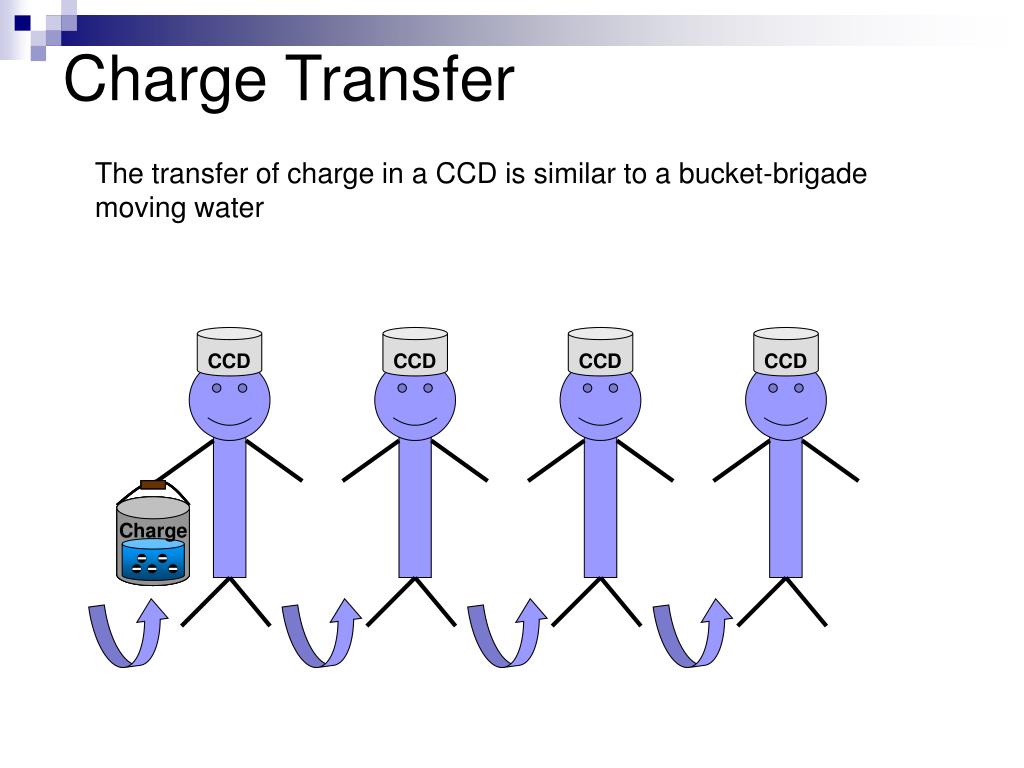 Charge Transfer

The transfer of charge in a CCD is similar to a bucket-brigade moving water

CCD

CCD

CCD

CCD

Charge